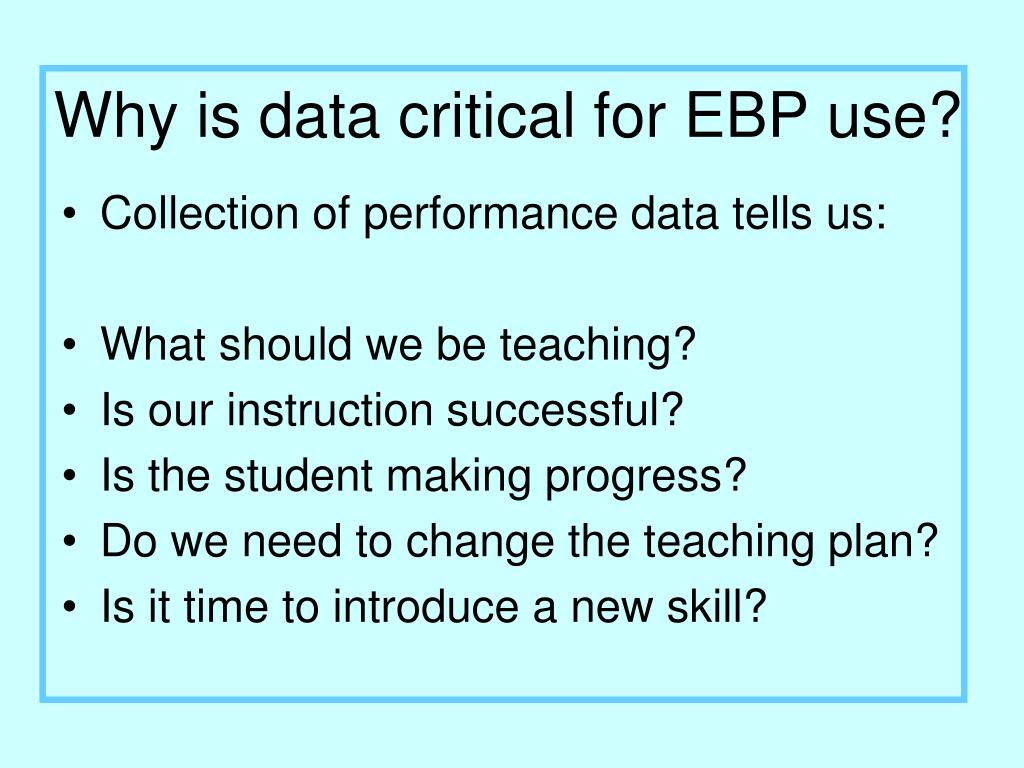 Why is data critical for EBP use?

• Collection of performance data tells us:

• What should we be teaching?
• Is our instruction successful?
• Is the student making progress?
• Do we need to change the teaching plan?
• Is it time to introduce a new skill?